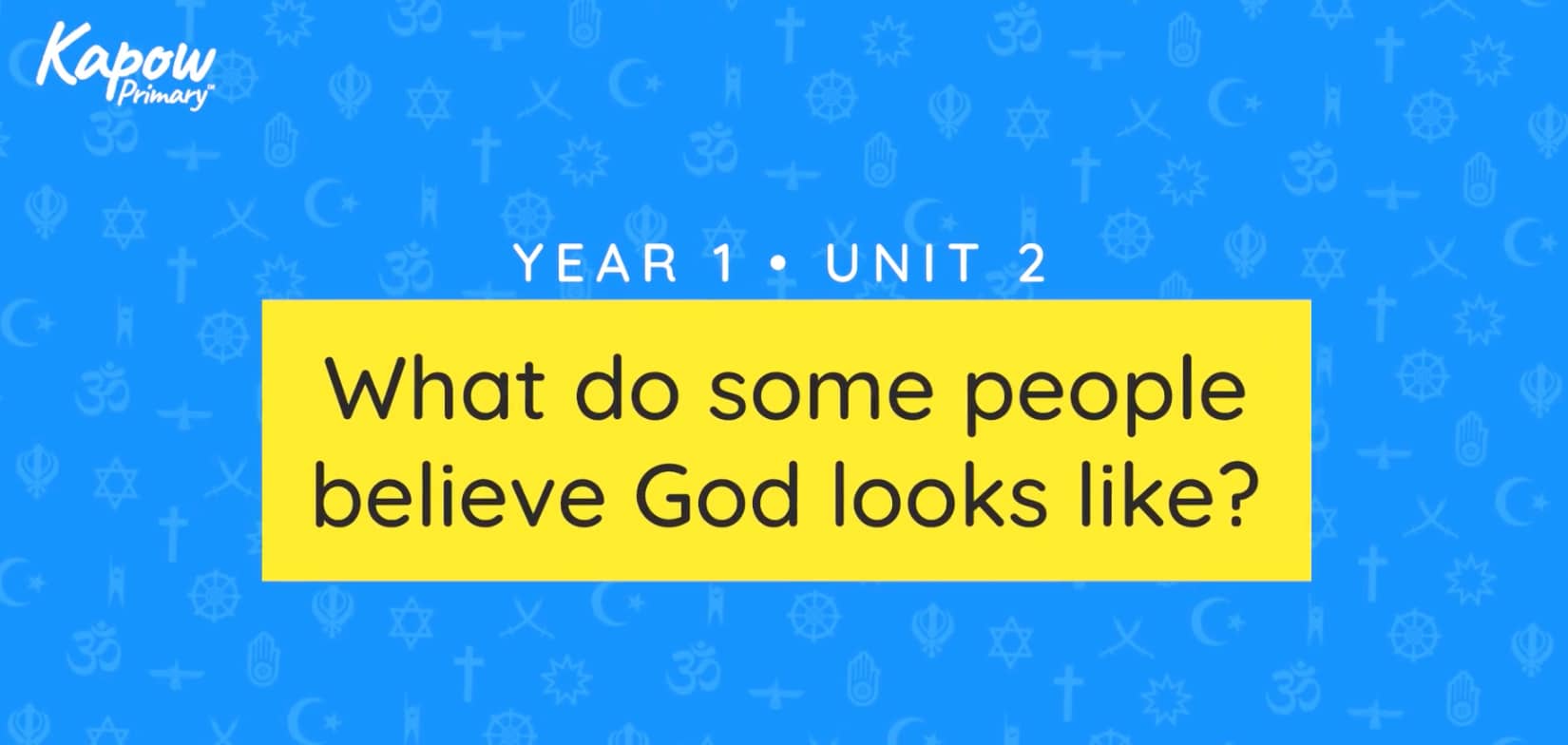 Kapow Primary™

YEAR 1 • UNIT 2

What do some people believe God looks like?